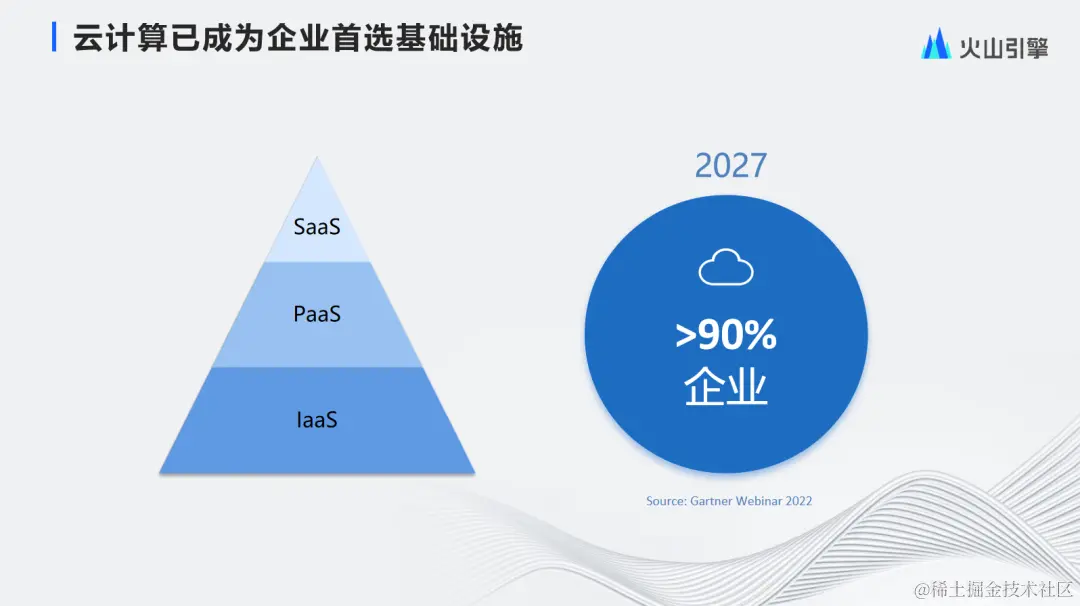 云计算已成为企业首选基础设施

火山引擎

SaaS

PaaS

IaaS

2027

>90%
企业

Source: Gartner Webinar 2022

@稀土掘金技术社区